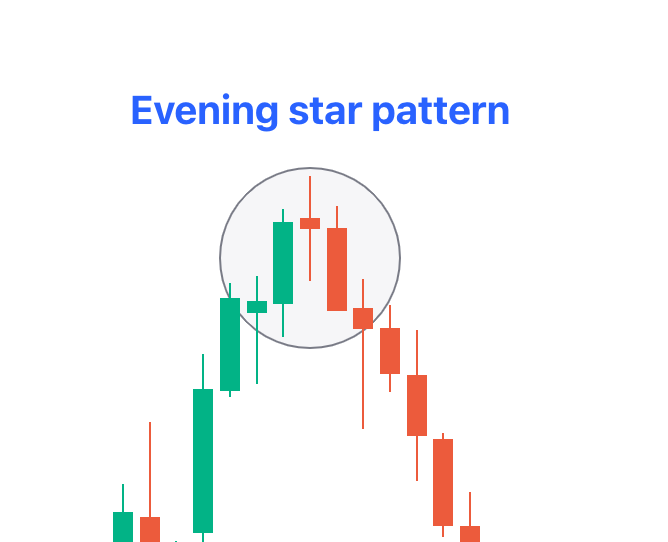 Evening star pattern